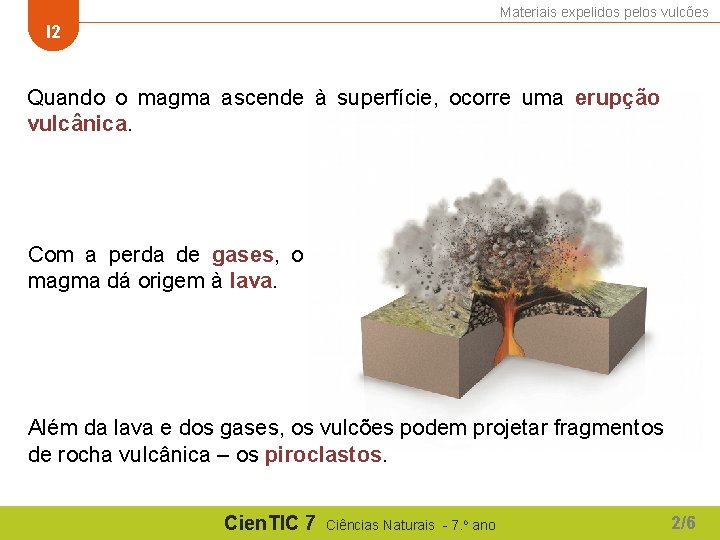 I2

Materiais expelidos pelos vulcões

Quando o magma ascende à superfície, ocorre uma erupção vulcânica.

Com a perda de gases, o magma dá origem à lava.

Além da lava e dos gases, os vulcões podem projetar fragmentos de rocha vulcânica – os piroclastos.

CienTIC 7 Ciências Naturais - 7.º ano

2/6